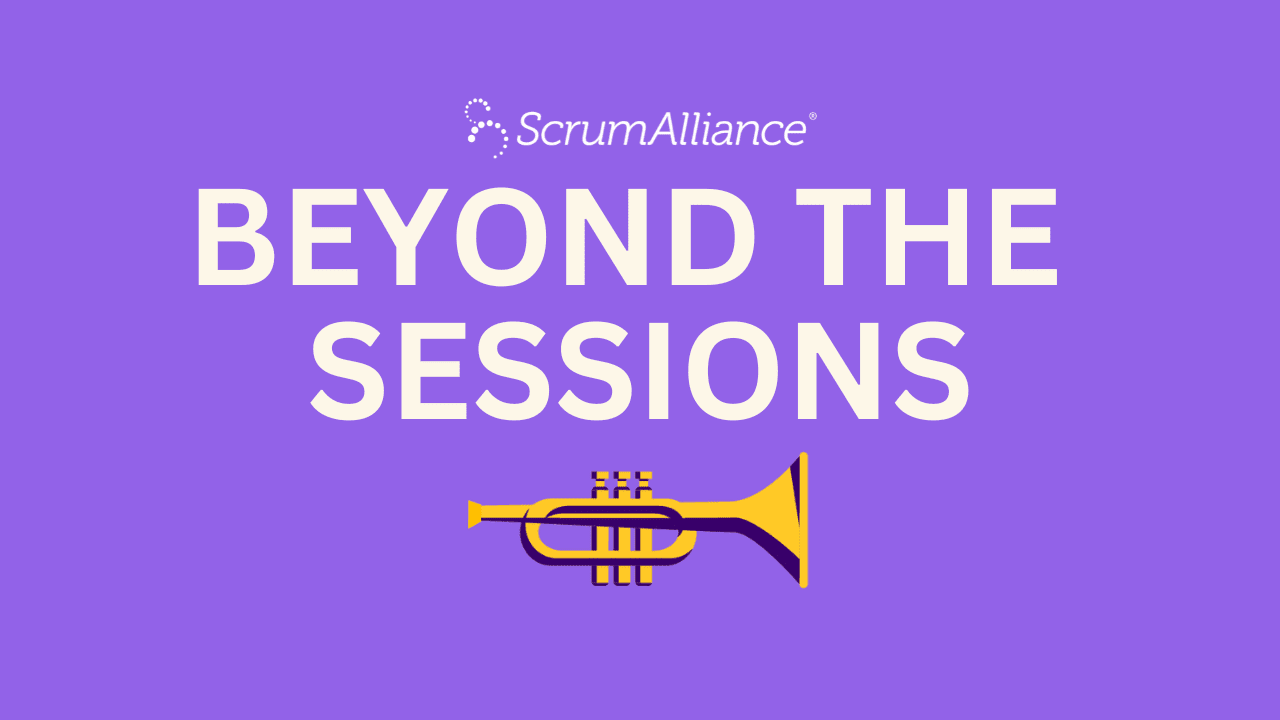 ScrumAlliance®

BEYOND THE SESSIONS